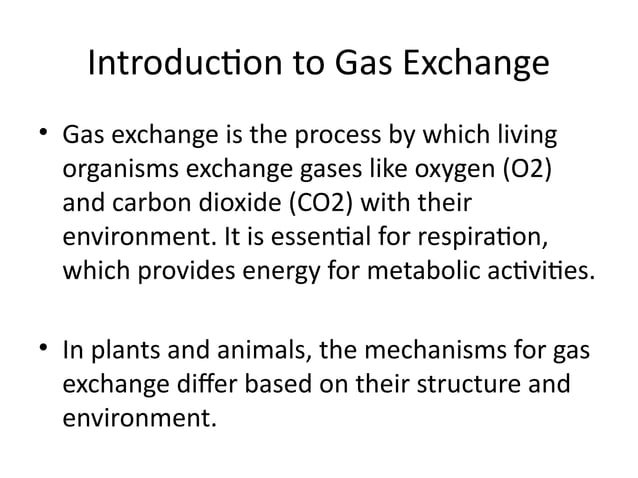 Introduction to Gas Exchange

• Gas exchange is the process by which living organisms exchange gases like oxygen (O2) and carbon dioxide (CO2) with their environment. It is essential for respiration, which provides energy for metabolic activities.

• In plants and animals, the mechanisms for gas exchange differ based on their structure and environment.